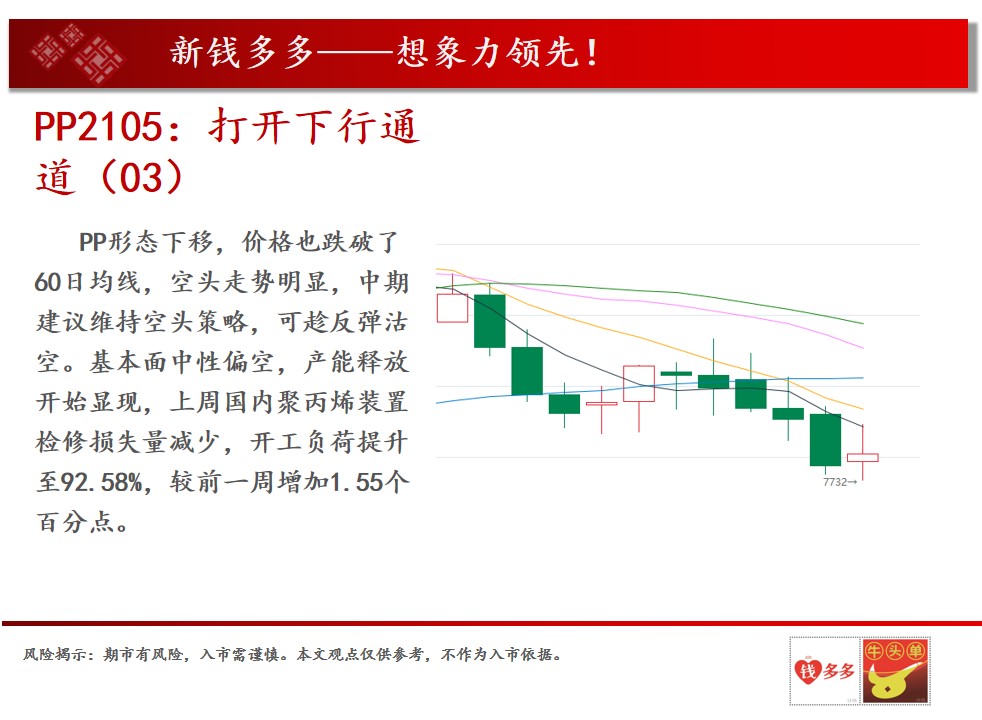 新钱多多——想象力领先！

PP2105：打开下行通道（03）

PP形态下移，价格也跌破了60日均线，空头走势明显，中期建议维持空头策略，可趁反弹沽空。基本面中性偏空，产能释放开始显现，上周国内聚丙烯装置检修损失量减少，开工负荷提升至92.58%，较前一周增加1.55个百分点。

7732→

风险揭示：期市有风险，入市需谨慎。本文观点仅供参考，不作为入市依据。

钱多多

牛头单